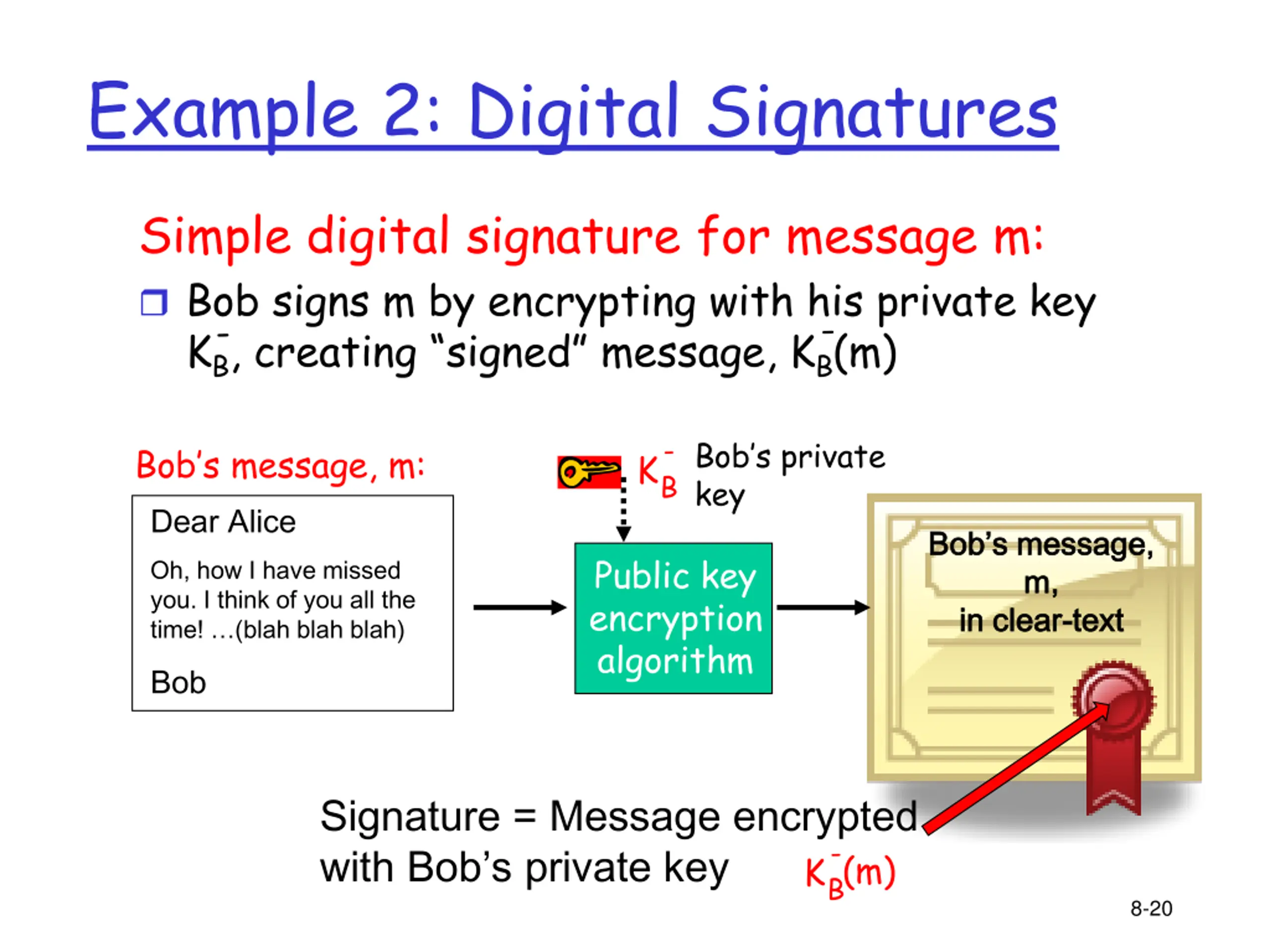 Example 2: Digital Signatures

Simple digital signature for message m:

❒ Bob signs m by encrypting with his private key $K_B^-$, creating "signed" message, $K_B^-(m)$

Bob's message, m:

Dear Alice

Oh, how I have missed you. I think of you all the time! …(blah blah blah)

Bob

$K_B^-$ Bob's private key

Public key encryption algorithm

Bob's message, m, in clear-text

Signature = Message encrypted with Bob's private key $K_B^-(m)$

8-20